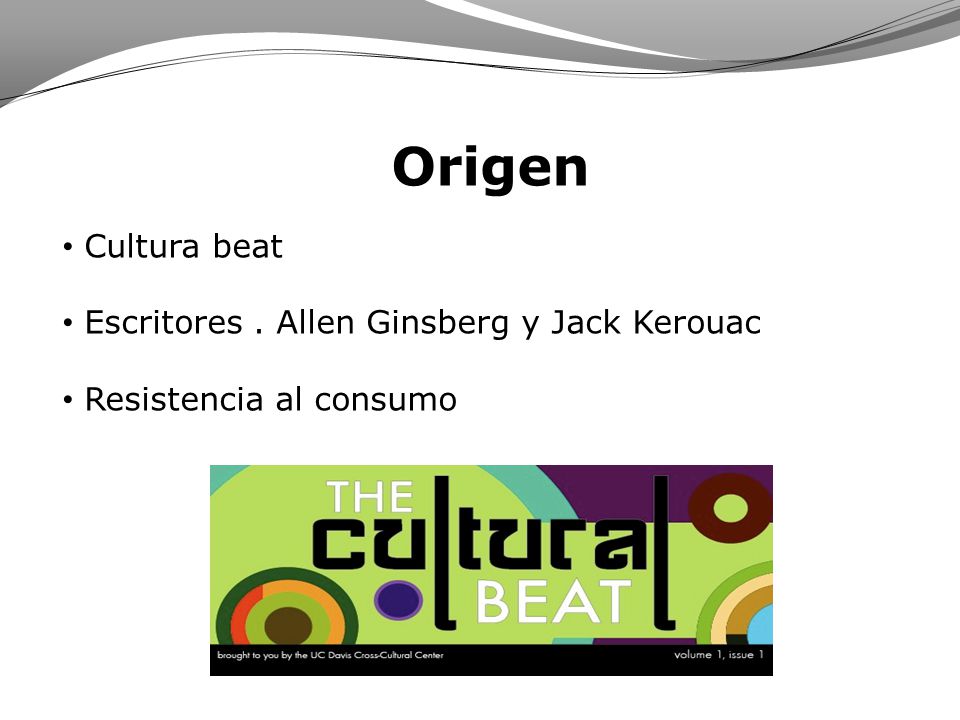 Origen

• Cultura beat

• Escritores . Allen Ginsberg y Jack Kerouac

• Resistencia al consumo

THE cultural BEAT

brought to you by the UC Davis Cross-Cultural Center

volume 1, issue 1